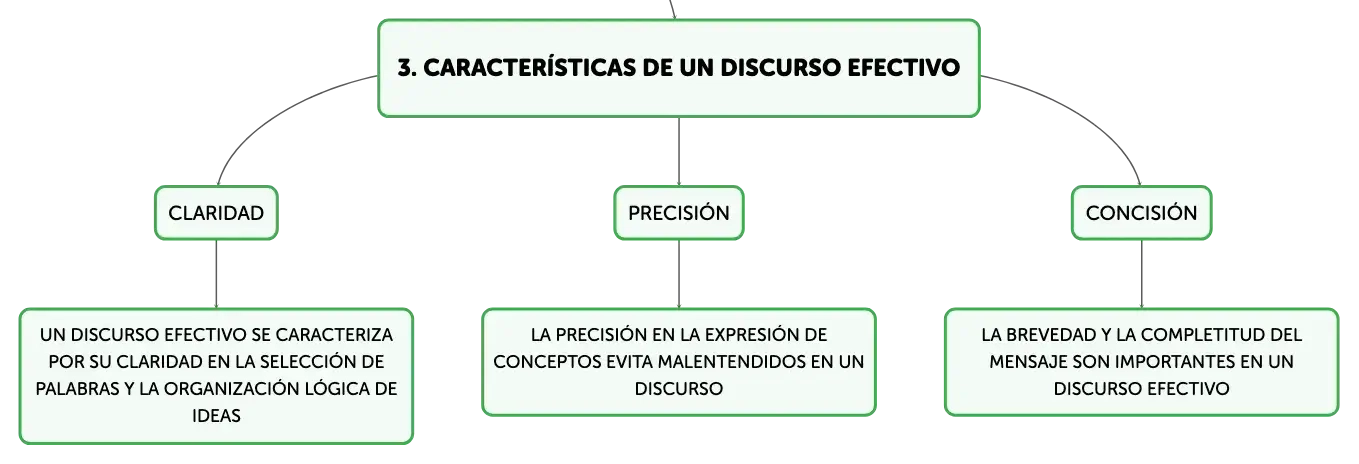 3. CARACTERÍSTICAS DE UN DISCURSO EFECTIVO

CLARIDAD

UN DISCURSO EFECTIVO SE CARACTERIZA POR SU CLARIDAD EN LA SELECCIÓN DE PALABRAS Y LA ORGANIZACIÓN LÓGICA DE IDEAS

PRECISIÓN

LA PRECISIÓN EN LA EXPRESIÓN DE CONCEPTOS EVITA MALENTENDIDOS EN UN DISCURSO

CONCISIÓN

LA BREVEDAD Y LA COMPLETITUD DEL MENSAJE SON IMPORTANTES EN UN DISCURSO EFECTIVO